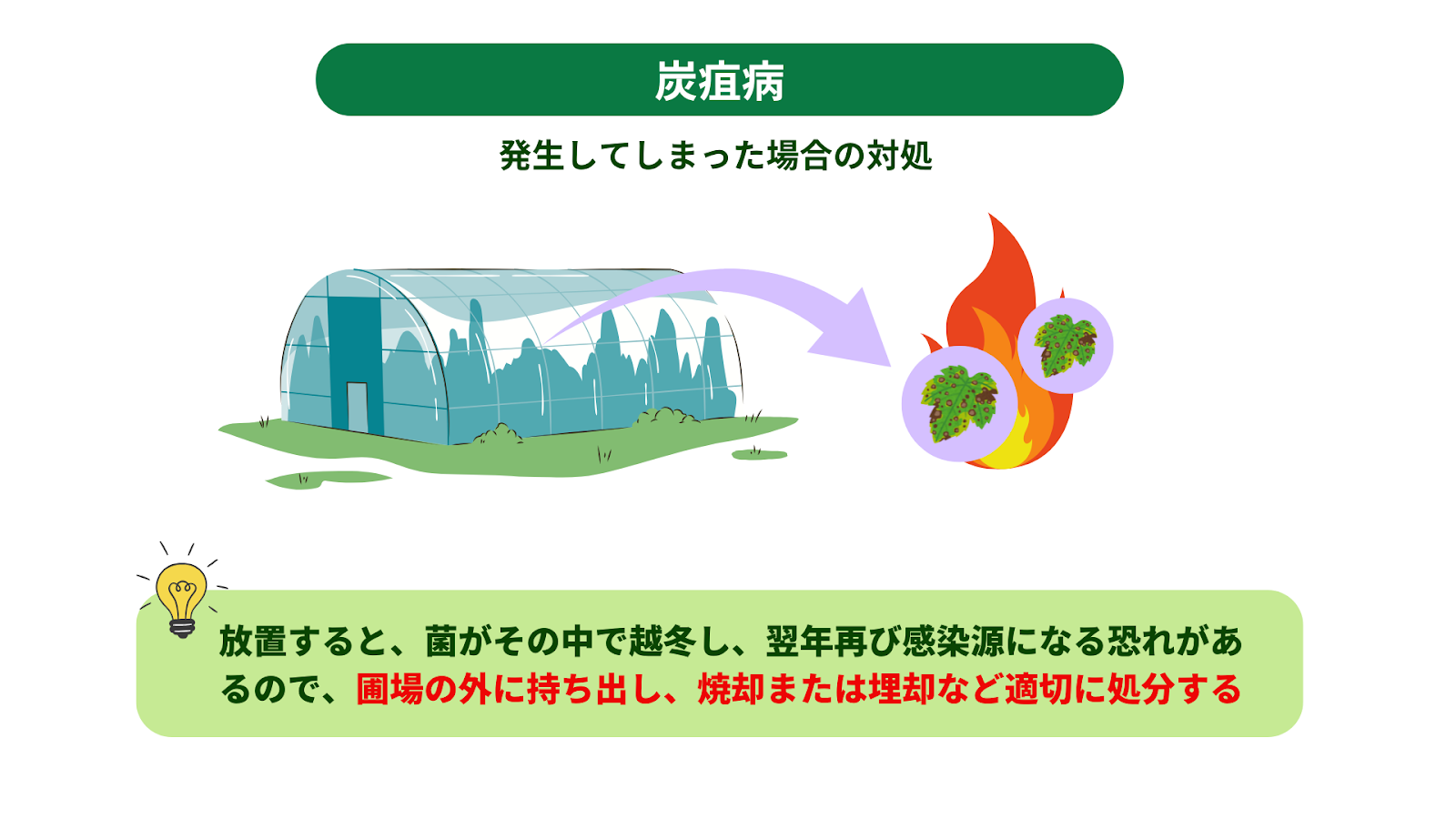 炭疽病

発生してしまった場合の対処

放置すると、菌がその中で越冬し、翌年再び感染源になる恐れがあるので、圃場の外に持ち出し、焼却または埋却など適切に処分する